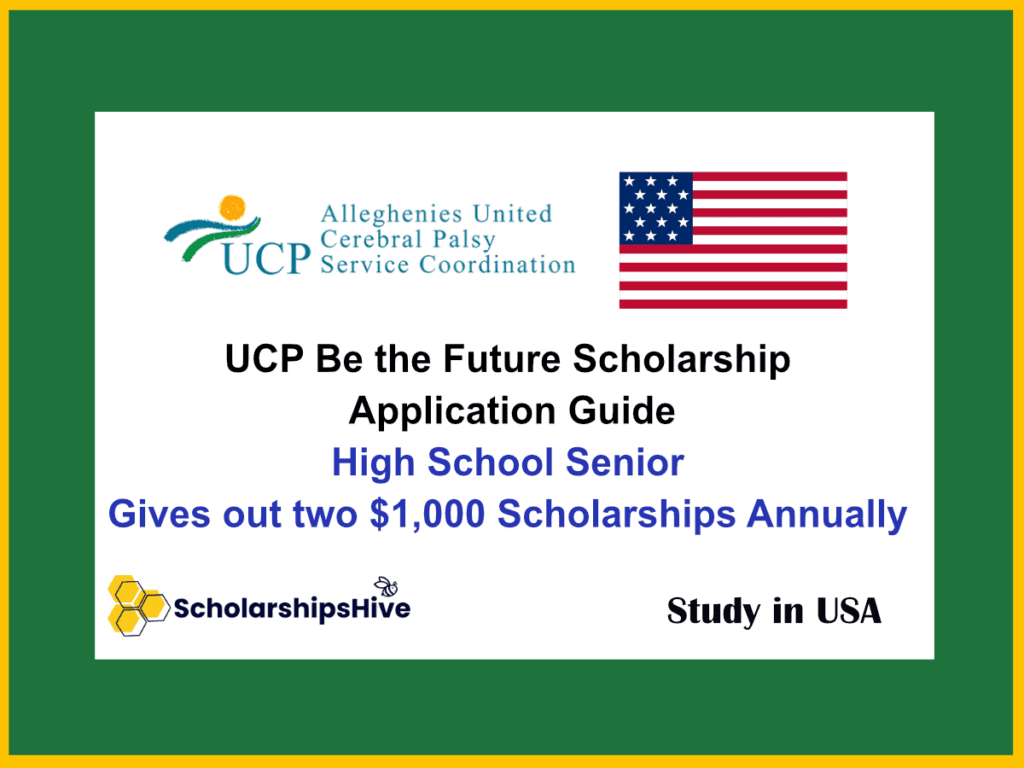 UCP
Alleghenies United
Cerebral Palsy
Service Coordination

UCP Be the Future Scholarship
Application Guide
High School Senior
Gives out two $1,000 Scholarships Annually

ScholarshipsHive

Study in USA